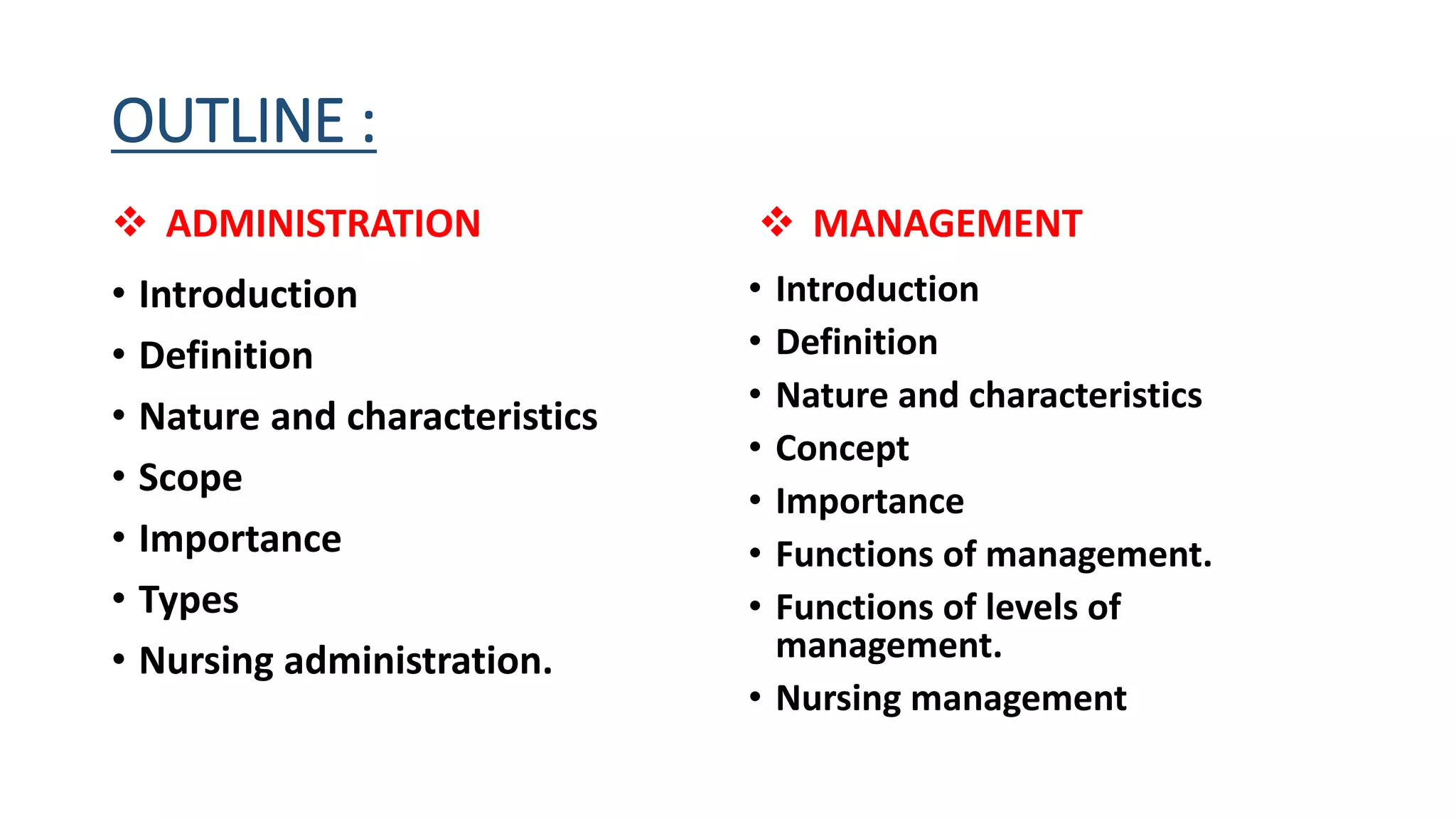 OUTLINE :

❖ ADMINISTRATION

• Introduction
• Definition
• Nature and characteristics
• Scope
• Importance
• Types
• Nursing administration.

❖ MANAGEMENT

• Introduction
• Definition
• Nature and characteristics
• Concept
• Importance
• Functions of management.
• Functions of levels of management.
• Nursing management